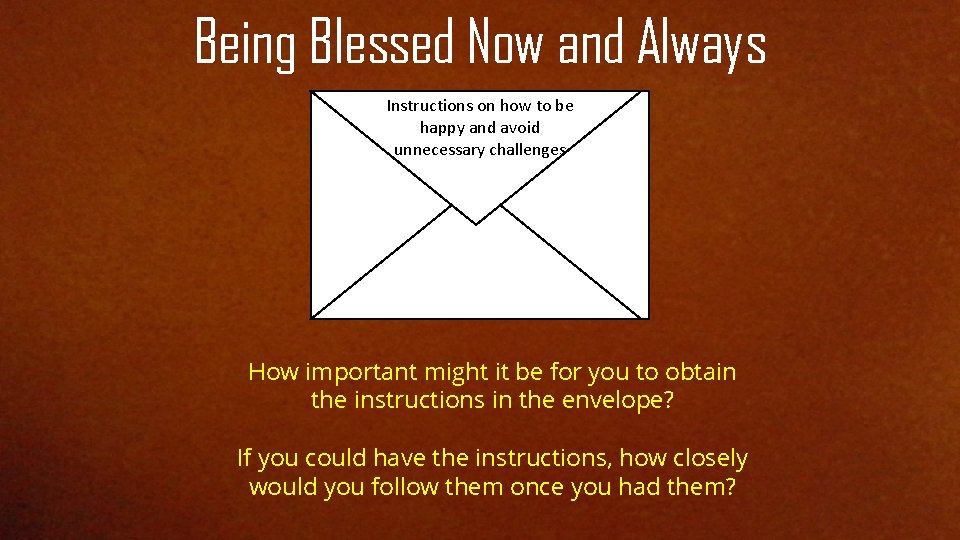 Being Blessed Now and Always

Instructions on how to be happy and avoid unnecessary challenges

How important might it be for you to obtain the instructions in the envelope?

If you could have the instructions, how closely would you follow them once you had them?